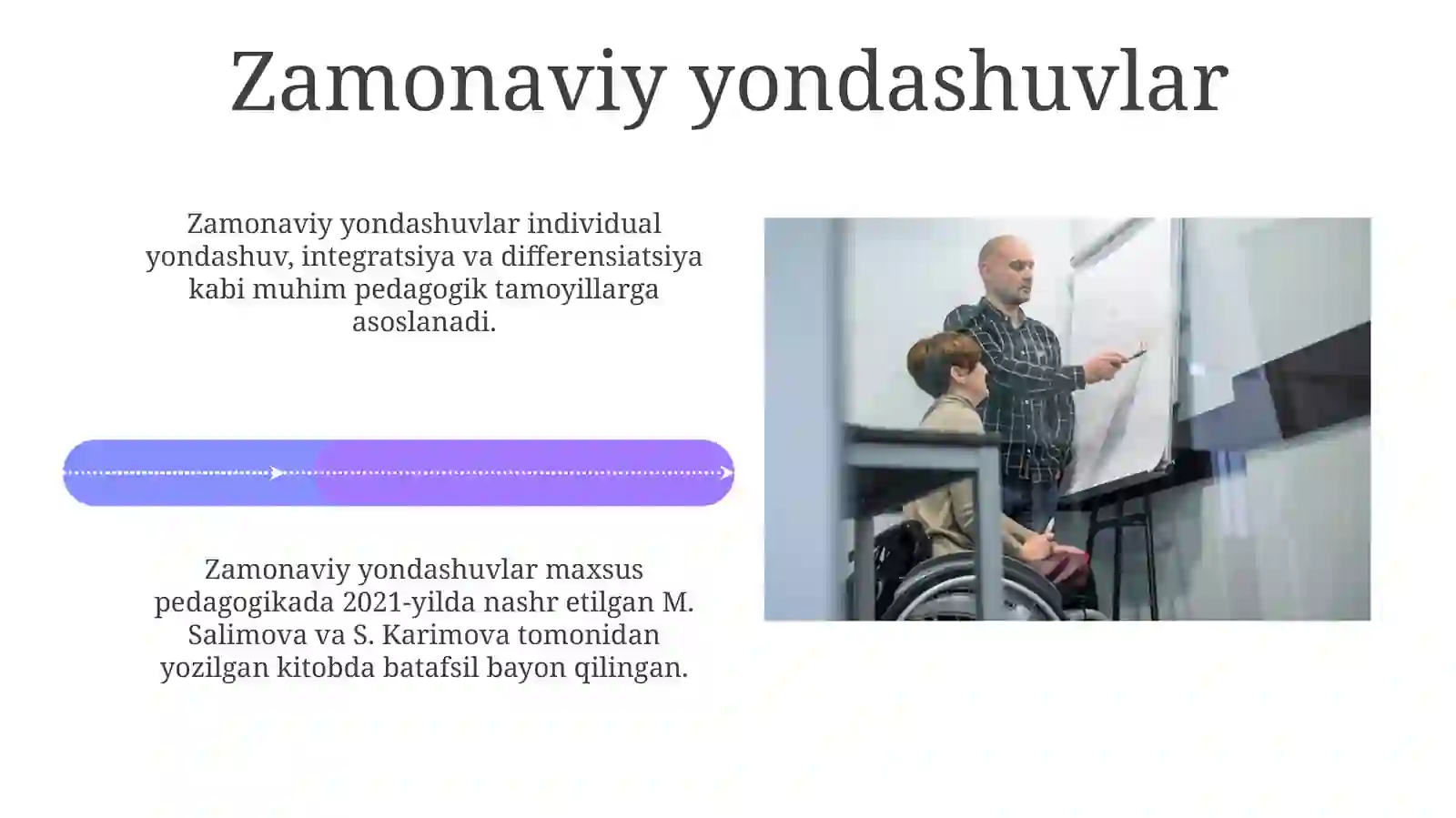 Zamonaviy yondashuvlar

Zamonaviy yondashuvlar individual yondashuv, integratsiya va differensiatsiya kabi muhim pedagogik tamoyillarga asoslanadi.

Zamonaviy yondashuvlar maxsus pedagogikada 2021-yilda nashr etilgan M. Salimova va S. Karimova tomonidan yozilgan kitobda batafsil bayon qilingan.